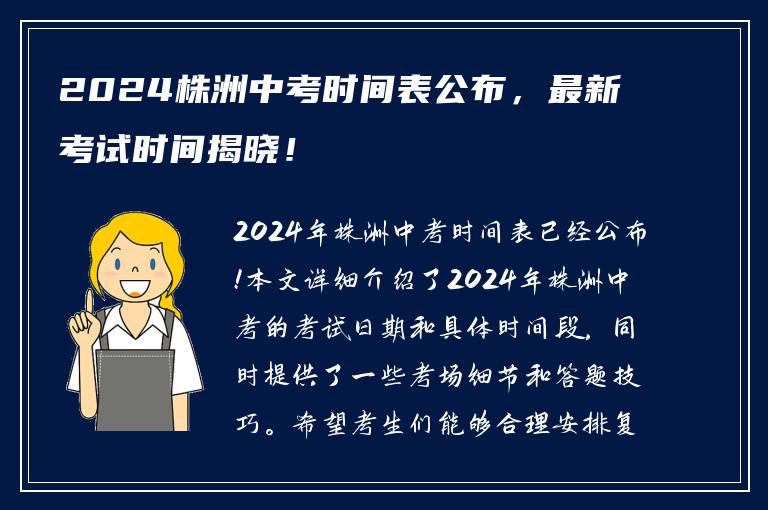 2024株洲中考时间表公布，最新考试时间揭晓！

2024年株洲中考时间表已经公布!本文详细介绍了2024年株洲中考的考试日期和具体时间段，同时提供了一些考场细节和答题技巧。希望考生们能够合理安排复